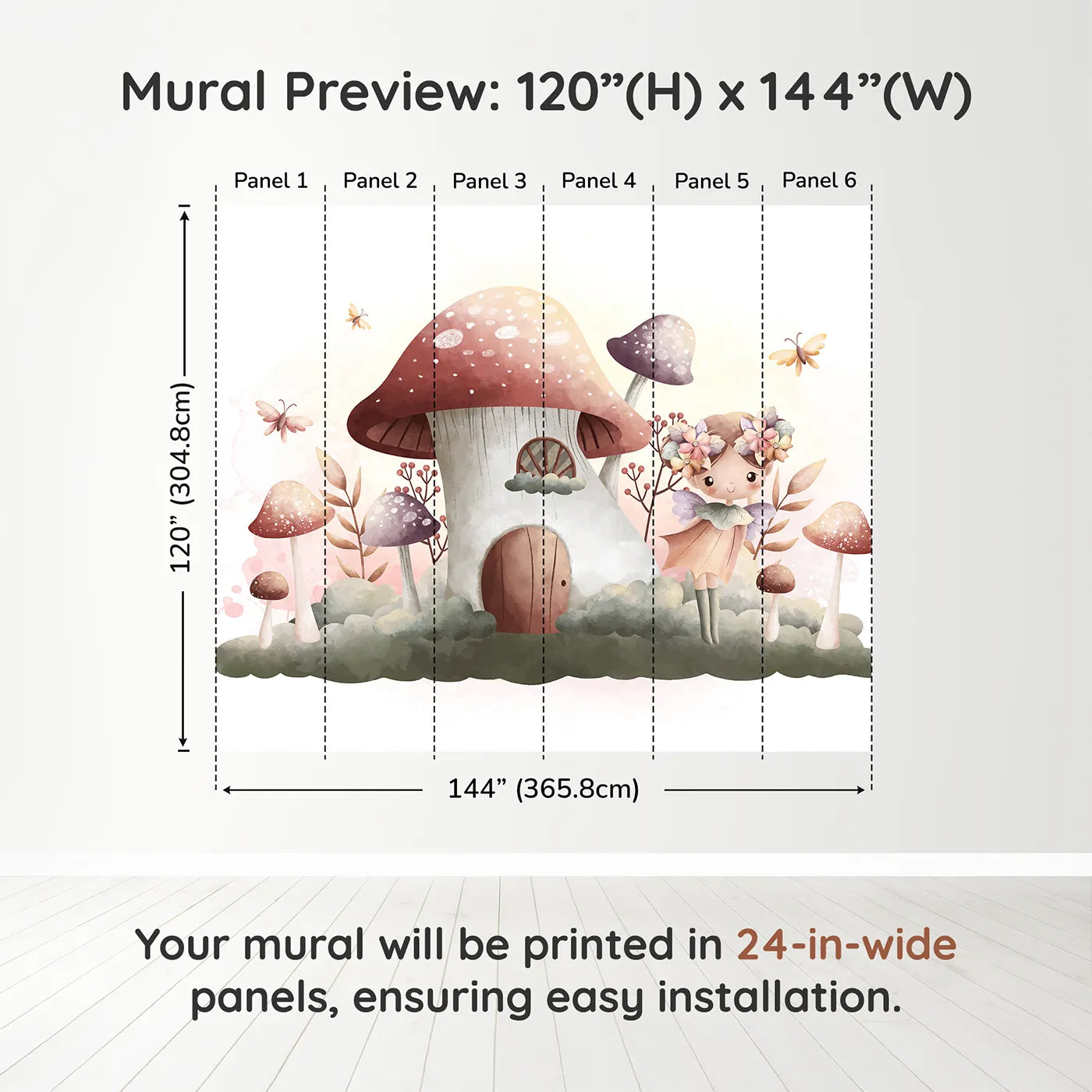 Mural Preview: 120”(H) x 144”(W)

Panel 1 Panel 2 Panel 3 Panel 4 Panel 5 Panel 6

120” (304.8cm)

144” (365.8cm)

Your mural will be printed in 24-in-wide panels, ensuring easy installation.